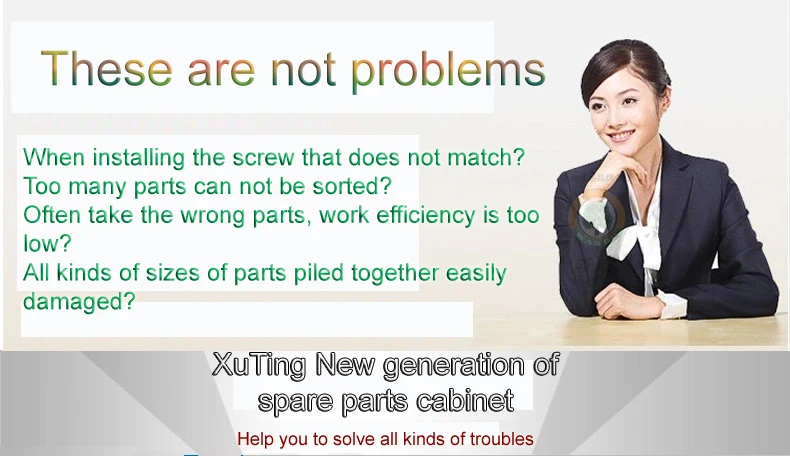 These are not problems

When installing the screw that does not match?
Too many parts can not be sorted?
Often take the wrong parts, work efficiency is too low?
All kinds of sizes of parts piled together easily damaged?

XuTing New generation of spare parts cabinet

Help you to solve all kinds of troubles